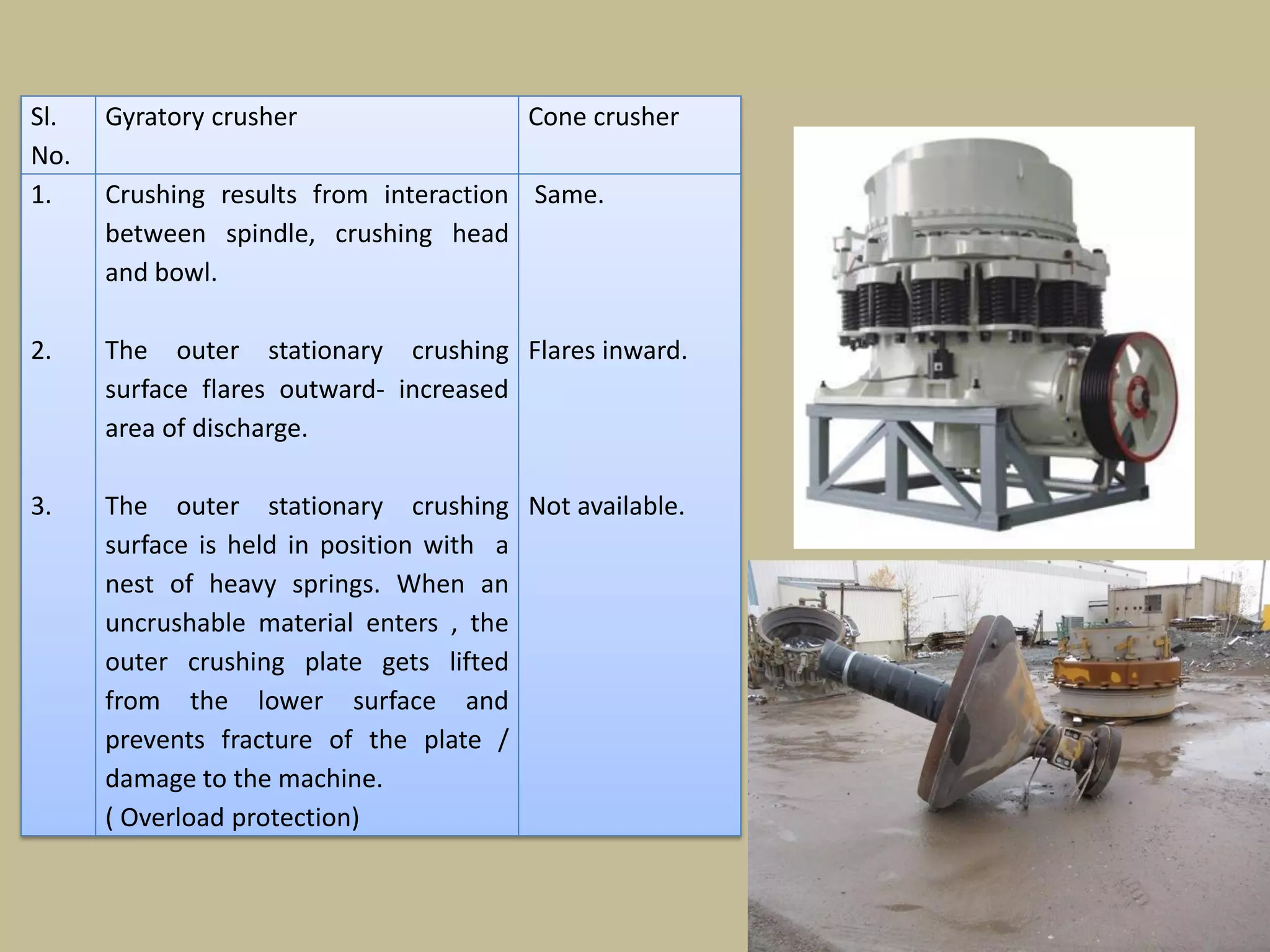 | Sl. No. | Gyratory crusher | Cone crusher |
|---|---|---|
| 1. | Crushing results from interaction between spindle, crushing head and bowl. | Same. |
| 2. | The outer stationary crushing surface flares outward- increased area of discharge. | Flares inward. |
| 3. | The outer stationary crushing surface is held in position with a nest of heavy springs. When an uncrushable material enters , the outer crushing plate gets lifted from the lower surface and prevents fracture of the plate / damage to the machine. ( Overload protection) | Not available. |